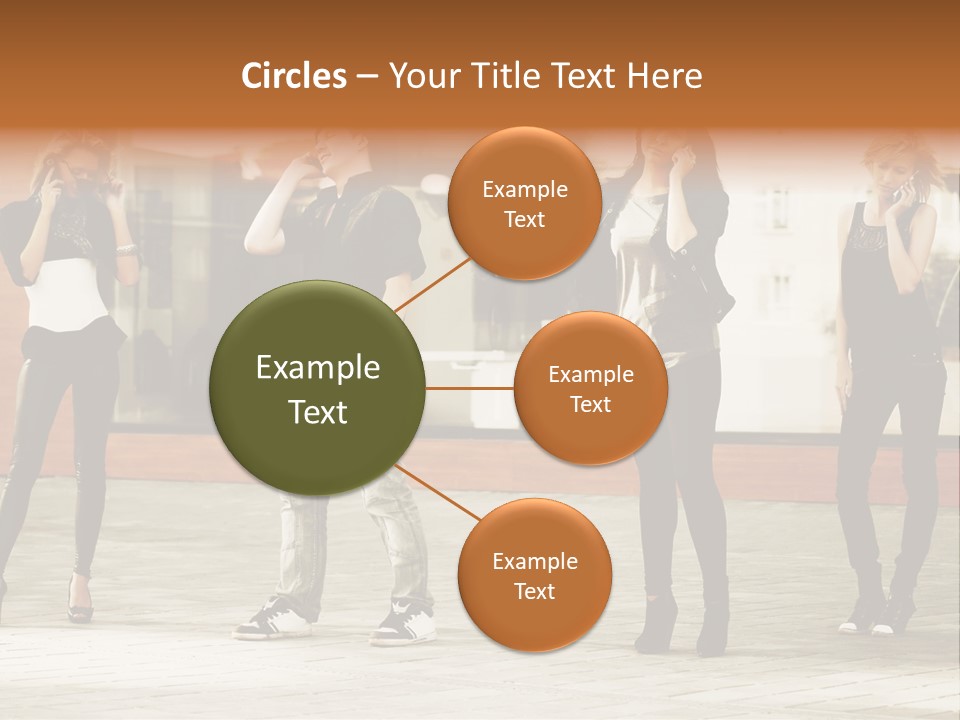 Circles – Your Title Text Here

Example Text

Example Text

Example Text

Example Text